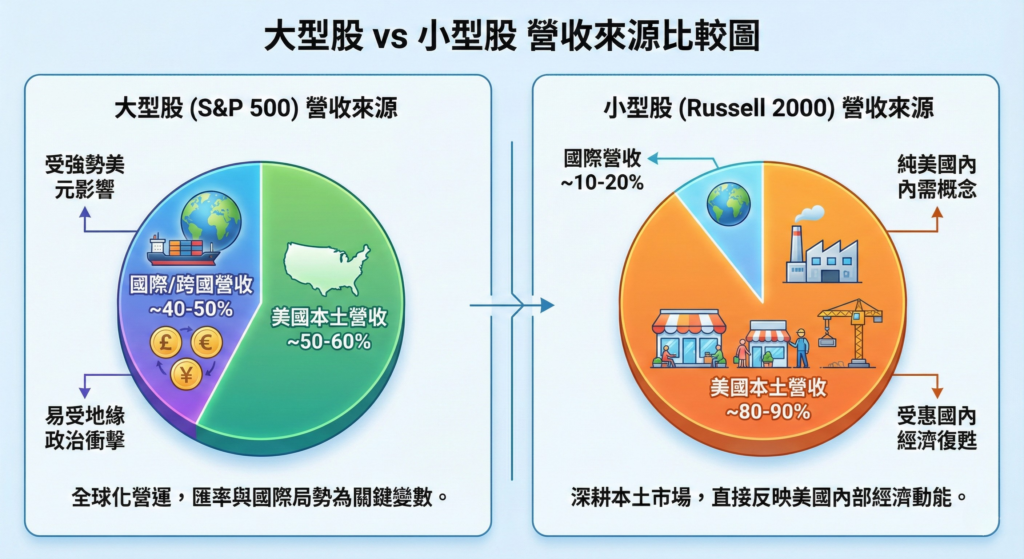 大型股 vs 小型股 營收來源比較圖

大型股 (S&P 500) 營收來源

受強勢美元影響

國際/跨國營收 ~40-50%

£ € ¥

美國本土營收 ~50-60%

易受地緣政治衝擊

全球化營運，匯率與國際局勢為關鍵變數。

小型股 (Russell 2000) 營收來源

國際營收 ~10-20%

純美國內內需概念

美國本土營收 ~80-90%

受惠國內經濟復甦

深耕本土市場，直接反映美國內部經濟動能。